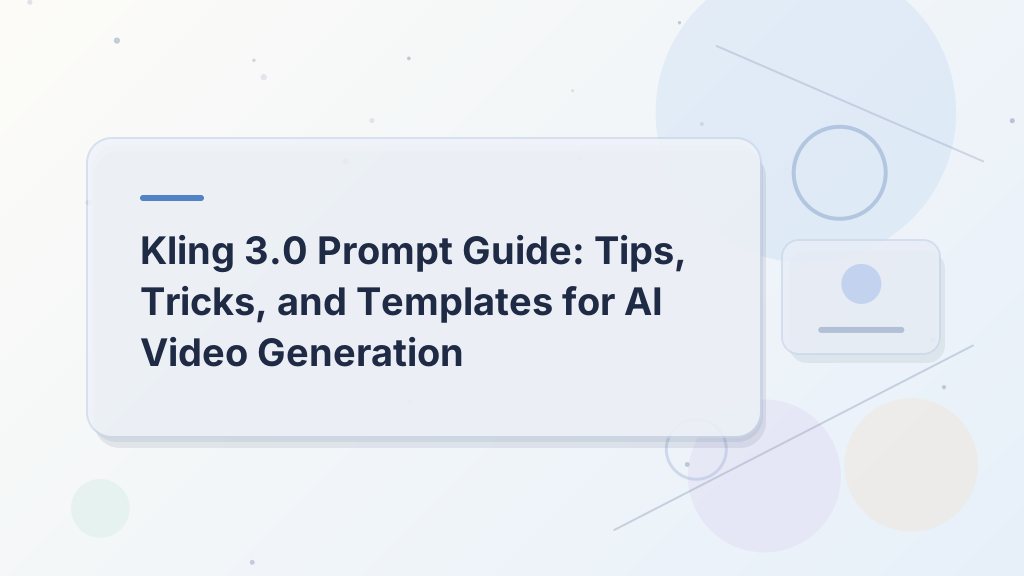 Kling 3.0 Prompt Guide: Tips, Tricks, and Templates for AI Video Generation